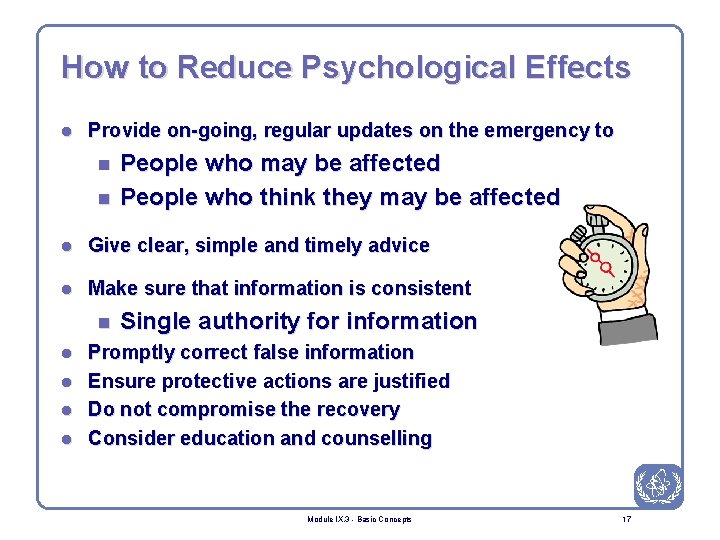 How to Reduce Psychological Effects

- Provide on-going, regular updates on the emergency to
  - People who may be affected
  - People who think they may be affected
- Give clear, simple and timely advice
- Make sure that information is consistent
  - Single authority for information
- Promptly correct false information
- Ensure protective actions are justified
- Do not compromise the recovery
- Consider education and counselling

Module IX.3 - Basic Concepts

17